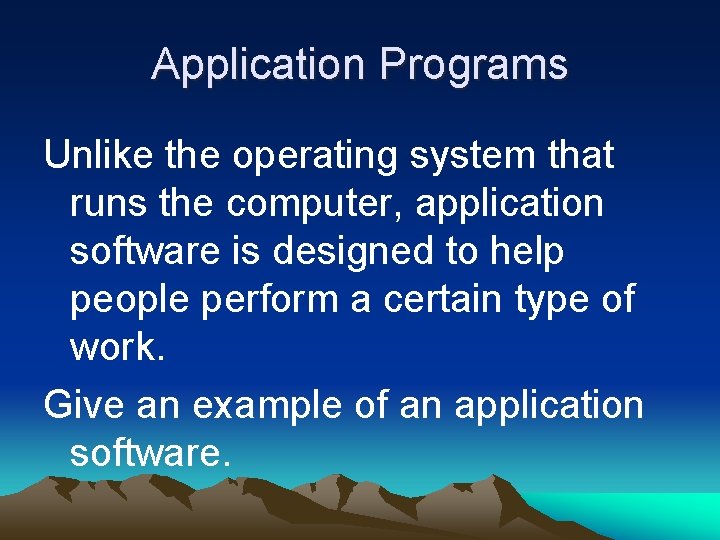 Application Programs

Unlike the operating system that runs the computer, application software is designed to help people perform a certain type of work.

Give an example of an application software.